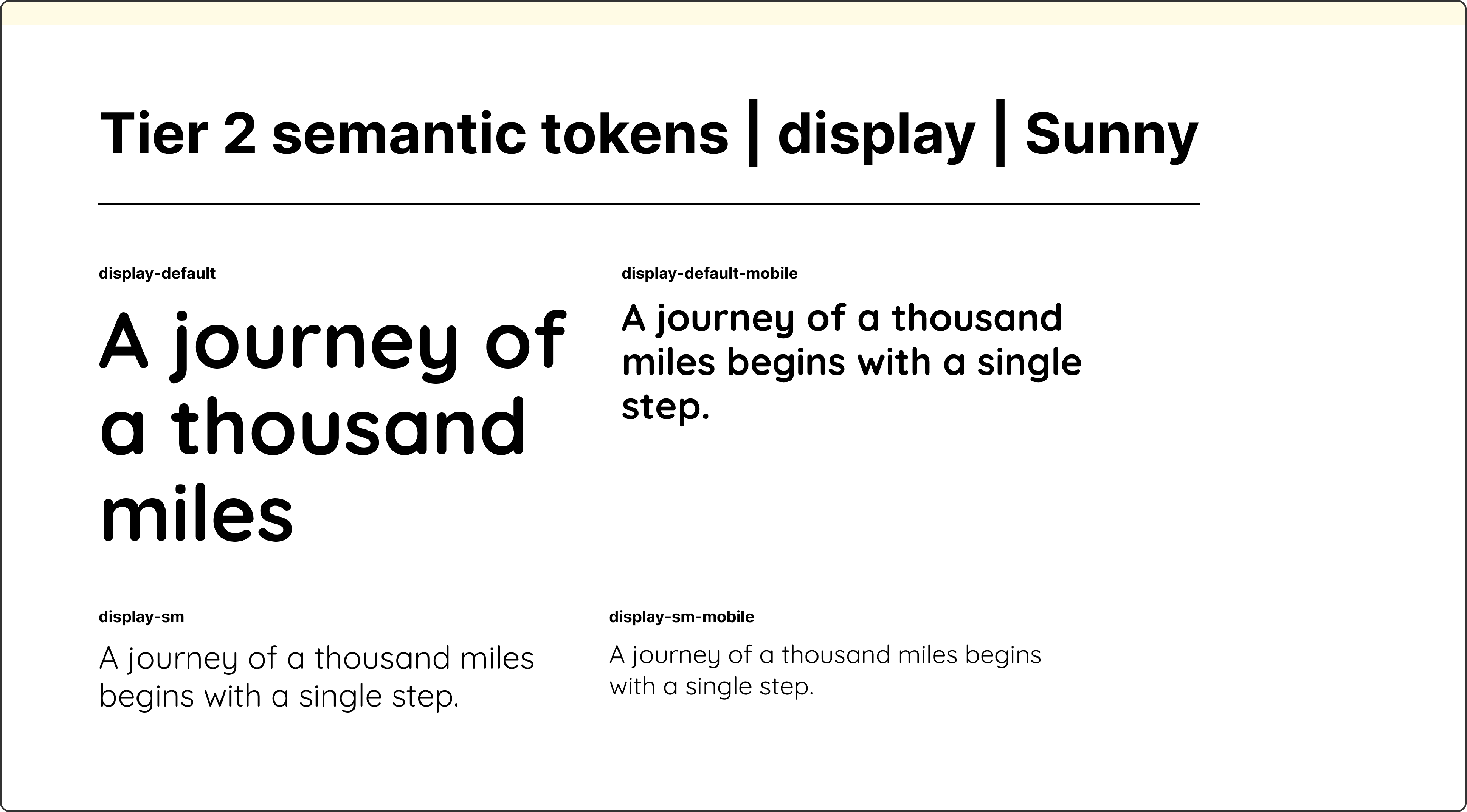 Tier 2 semantic tokens | display | Sunny

display-default

A journey of a thousand miles

display-default-mobile

A journey of a thousand miles begins with a single step.

display-sm

A journey of a thousand miles begins with a single step.

display-sm-mobile

A journey of a thousand miles begins with a single step.